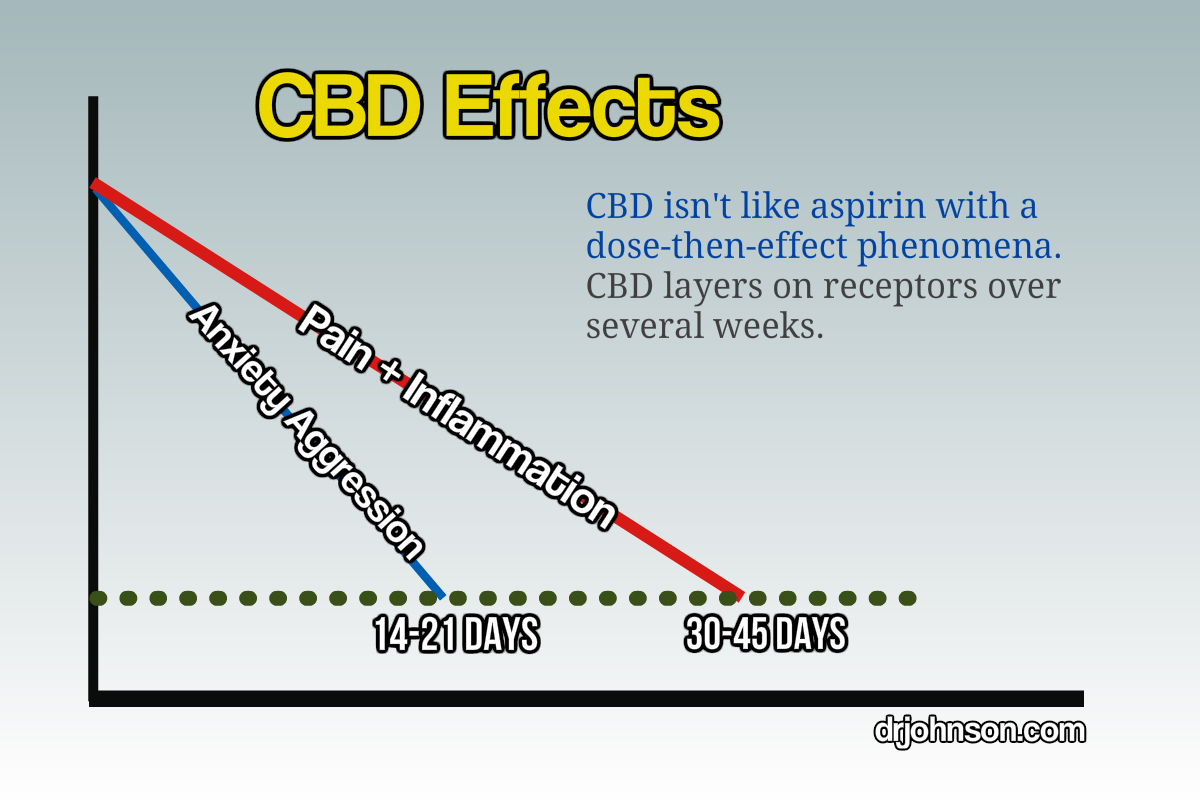 CBD Effects

CBD isn't like aspirin with a dose-then-effect phenomena. CBD layers on receptors over several weeks.

Anxiety Aggression

Pain + Inflammation

14-21 DAYS

30-45 DAYS

drjohnson.com